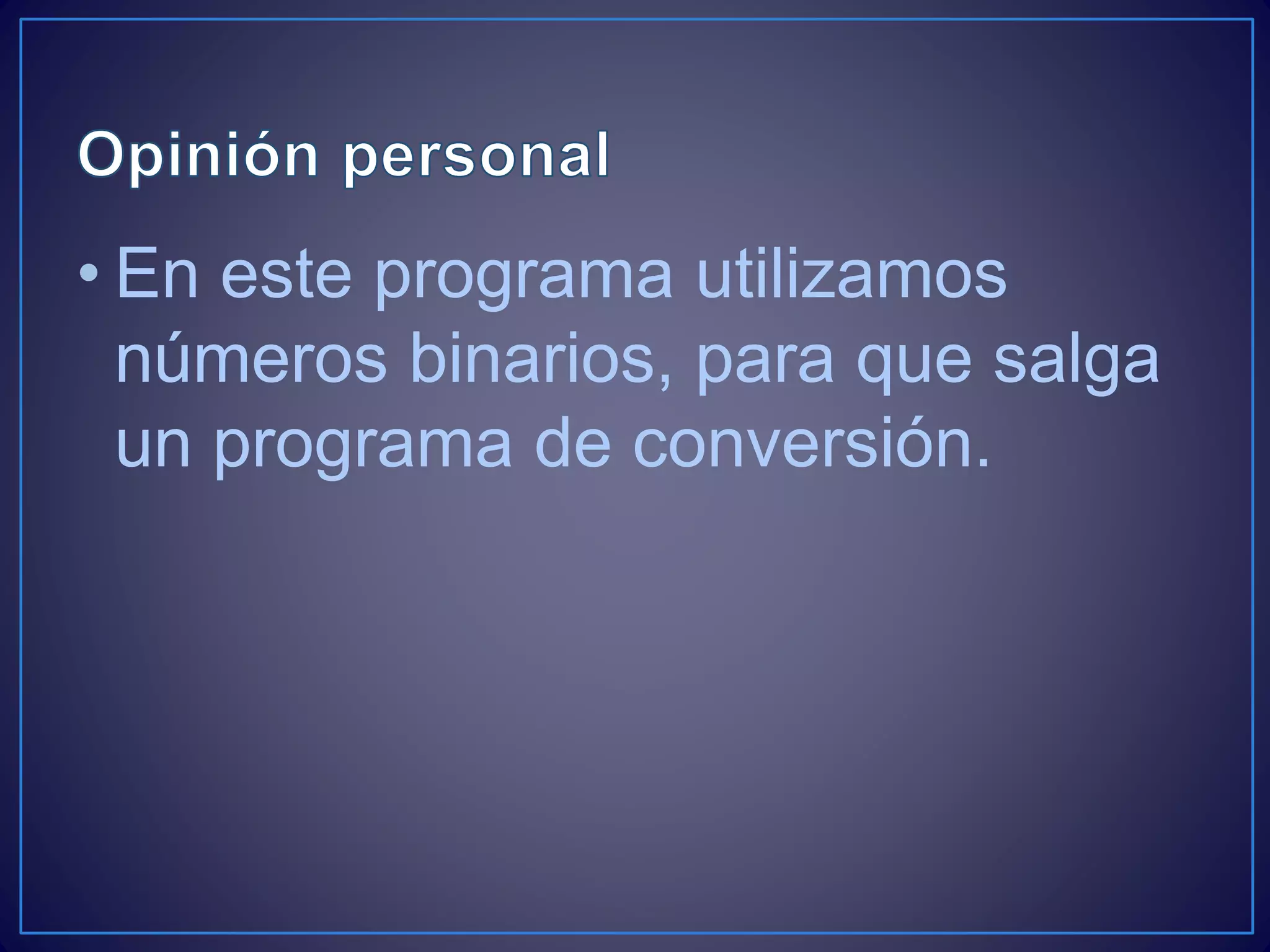 Opinión personal

• En este programa utilizamos números binarios, para que salga un programa de conversión.